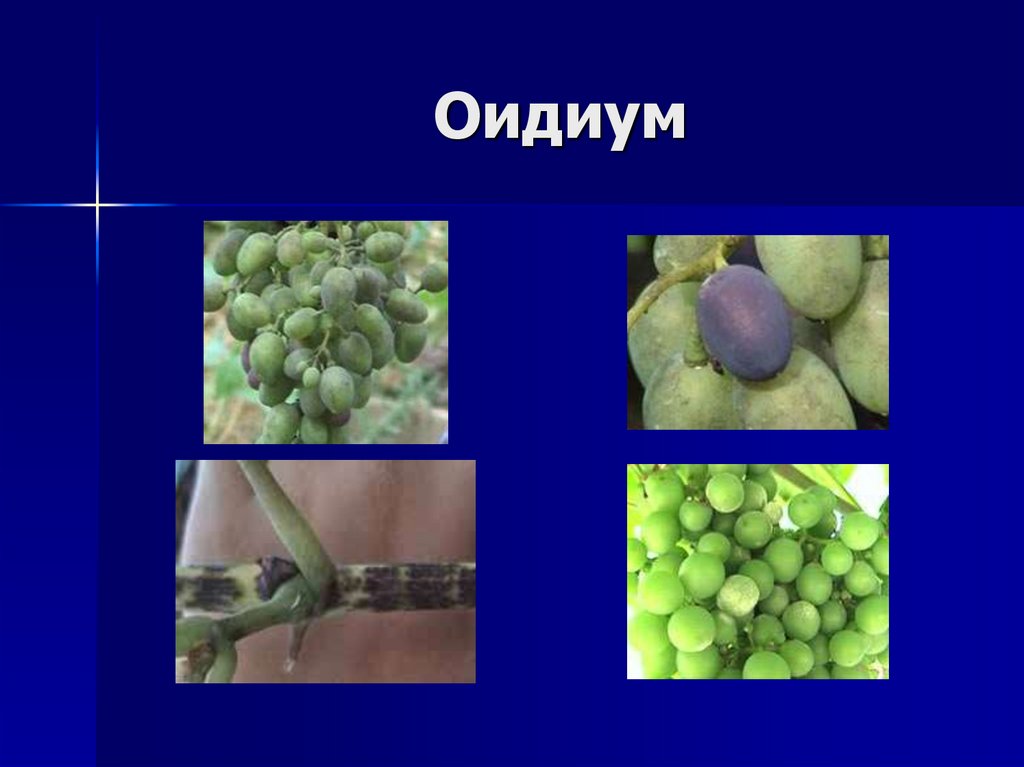 Оидиум